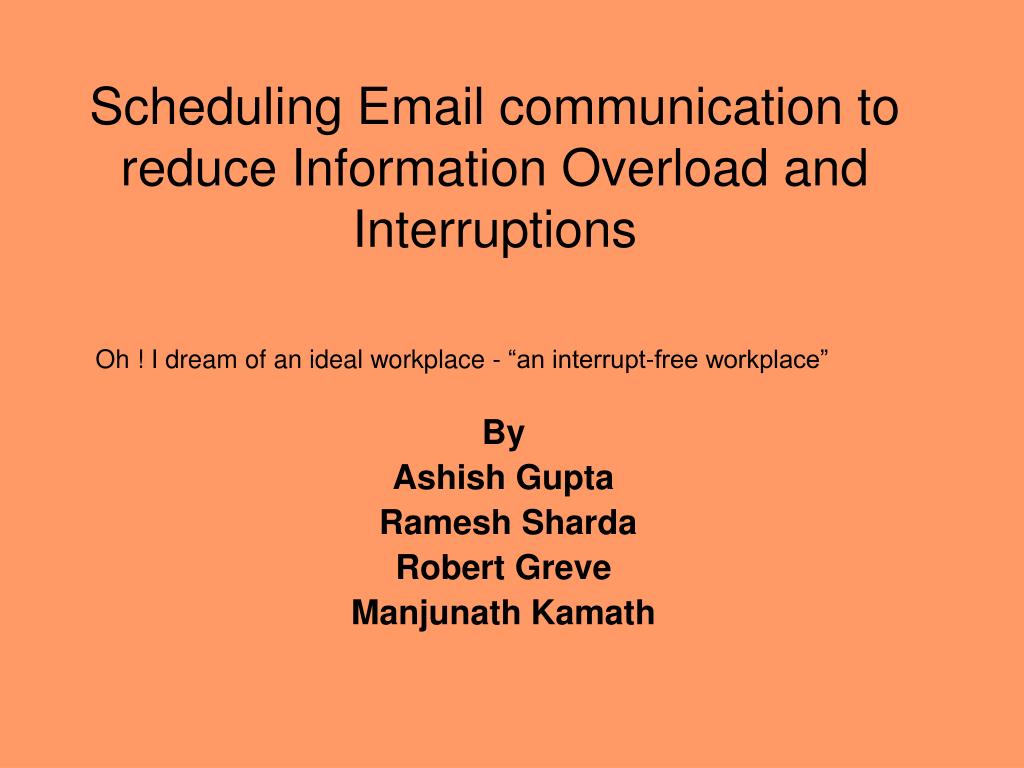 Scheduling Email communication to reduce Information Overload and Interruptions

Oh ! I dream of an ideal workplace - “an interrupt-free workplace”

By
Ashish Gupta
Ramesh Sharda
Robert Greve
Manjunath Kamath